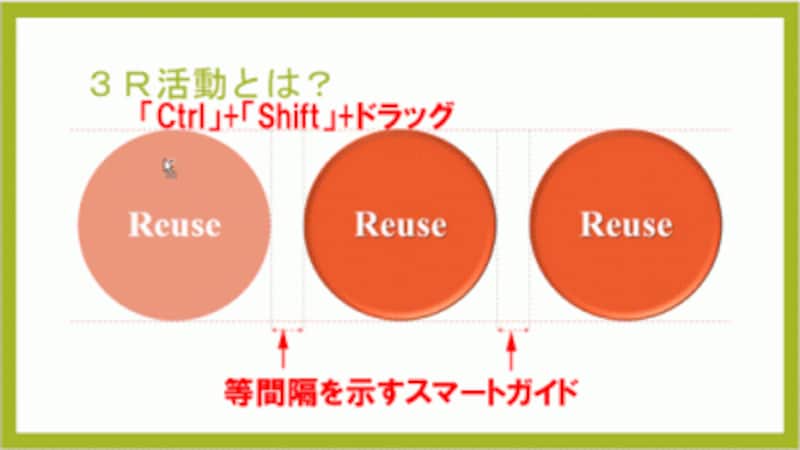 ３Ｒ活動とは？
「Ctrl」+「Shift」+ドラッグ

Reuse

Reuse

Reuse

等間隔を示すスマートガイド